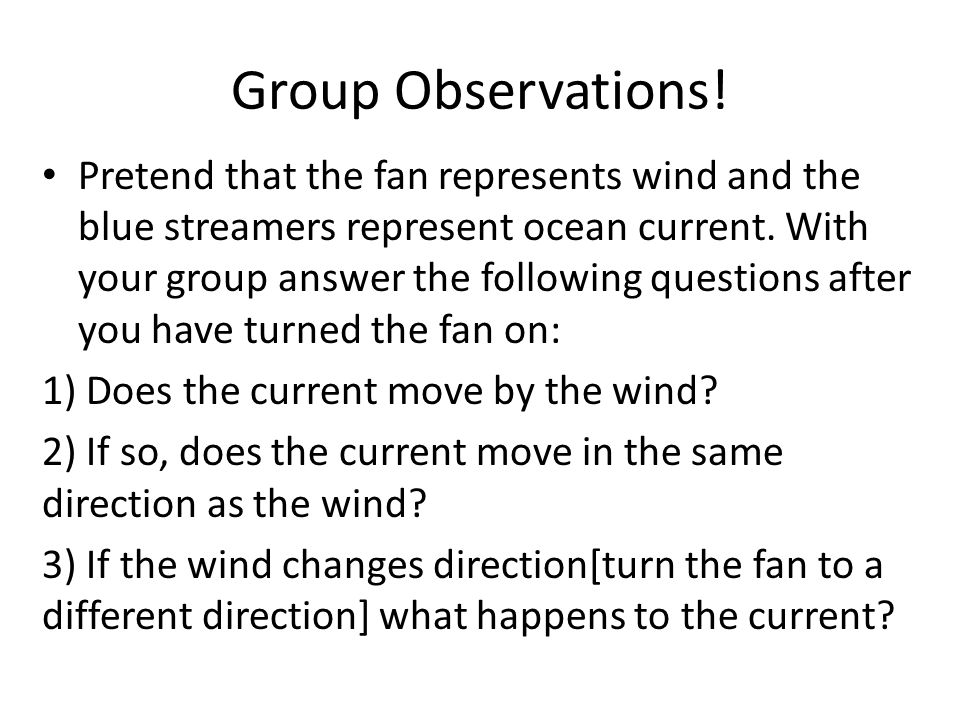 Group Observations!

• Pretend that the fan represents wind and the blue streamers represent ocean current. With your group answer the following questions after you have turned the fan on:

1) Does the current move by the wind?

2) If so, does the current move in the same direction as the wind?

3) If the wind changes direction[turn the fan to a different direction] what happens to the current?